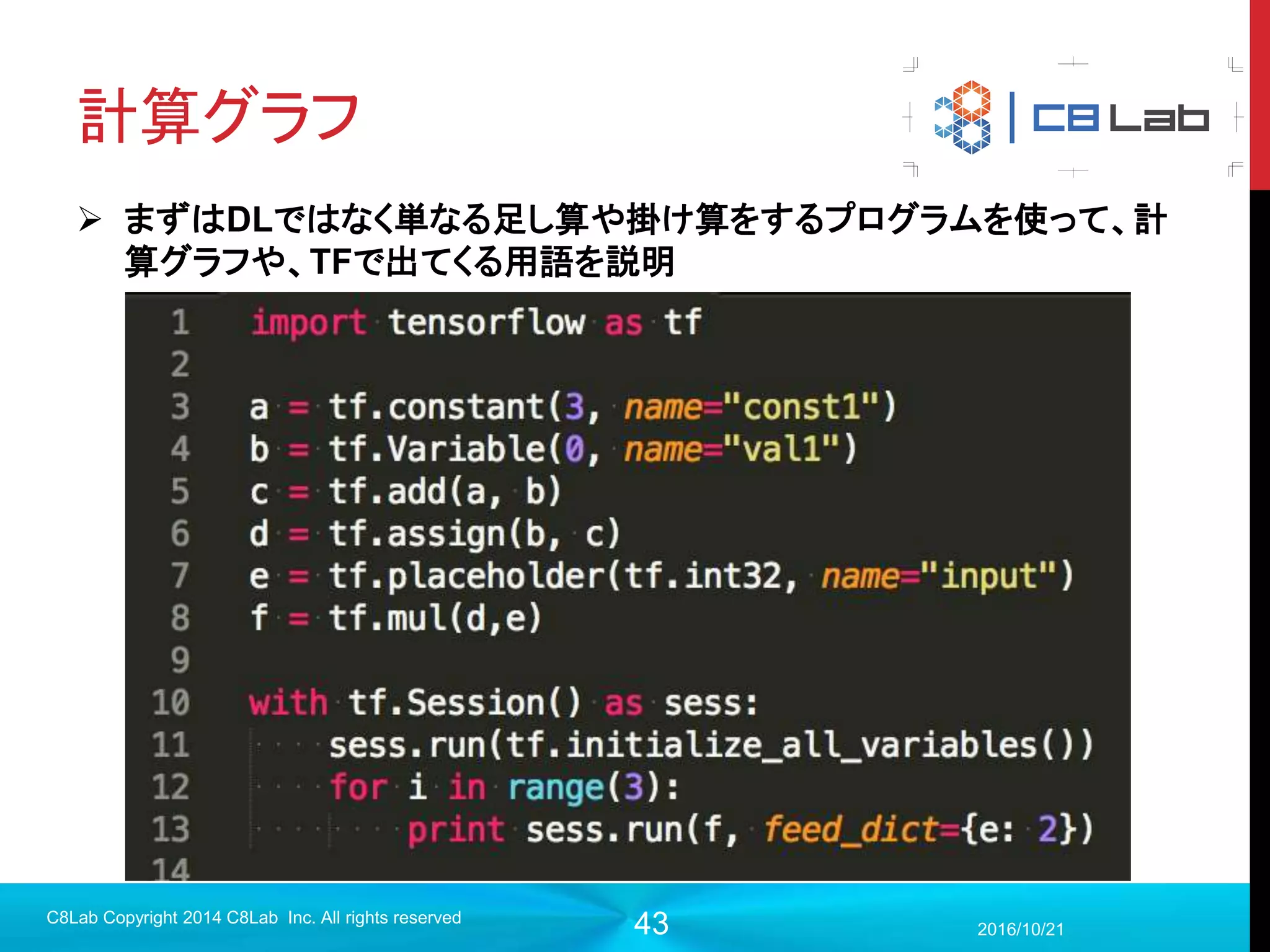 計算グラフ

C8 Lab

➢ まずはDLではなく単なる足し算や掛け算をするプログラムを使って、計算グラフや、TFで出てくる用語を説明

1 import tensorflow as tf
2
3 a = tf.constant(3, name="const1")
4 b = tf.Variable(0, name="val1")
5 c = tf.add(a, b)
6 d = tf.assign(b, c)
7 e = tf.placeholder(tf.int32, name="input")
8 f = tf.mul(d,e)
9
10 with tf.Session() as sess:
11     sess.run(tf.initialize_all_variables())
12     for i in range(3):
13         print sess.run(f, feed_dict={e: 2})
14

C8Lab Copyright 2014 C8Lab Inc. All rights reserved

43

2016/10/21